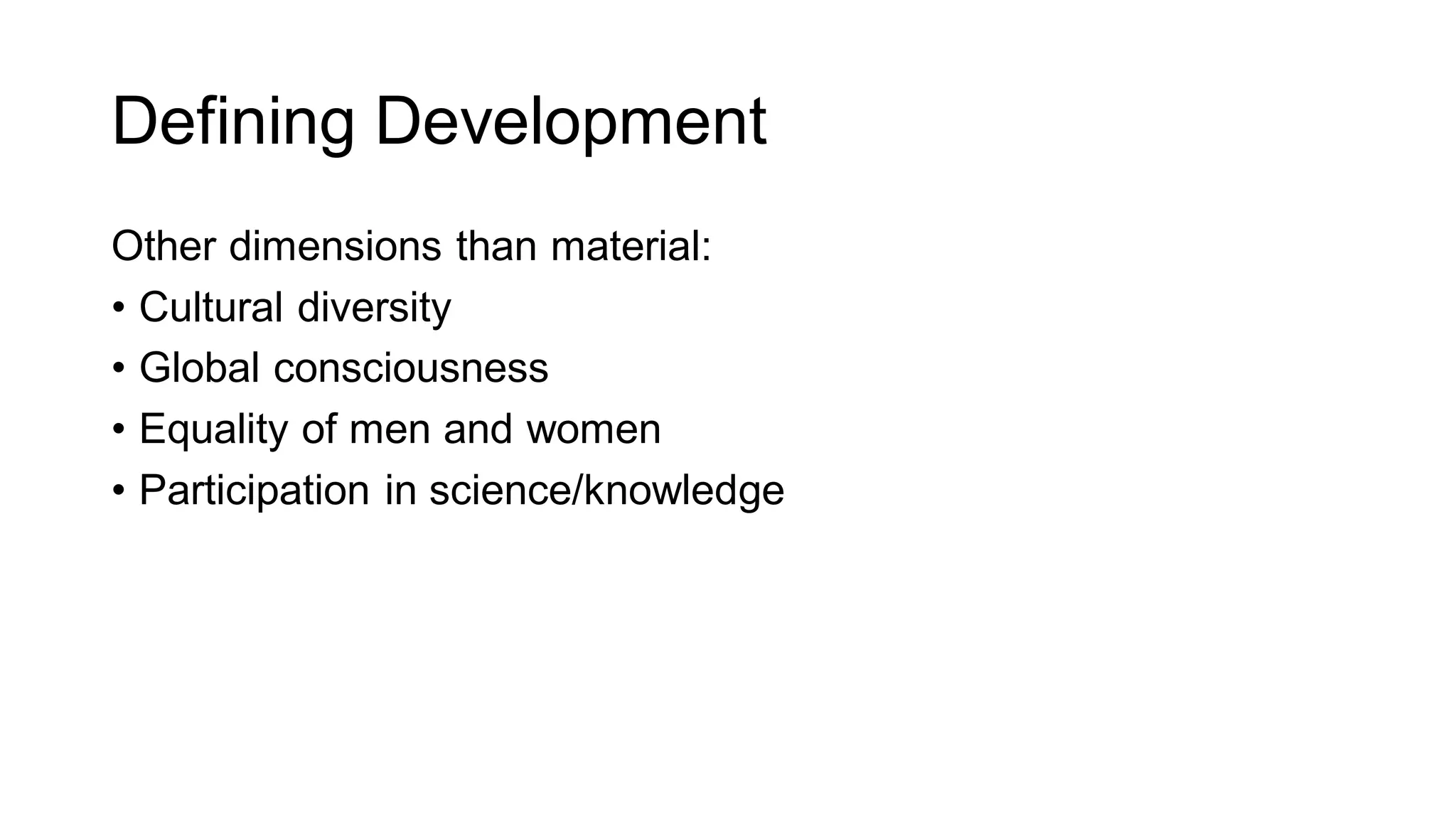 Defining Development

Other dimensions than material:
• Cultural diversity
• Global consciousness
• Equality of men and women
• Participation in science/knowledge